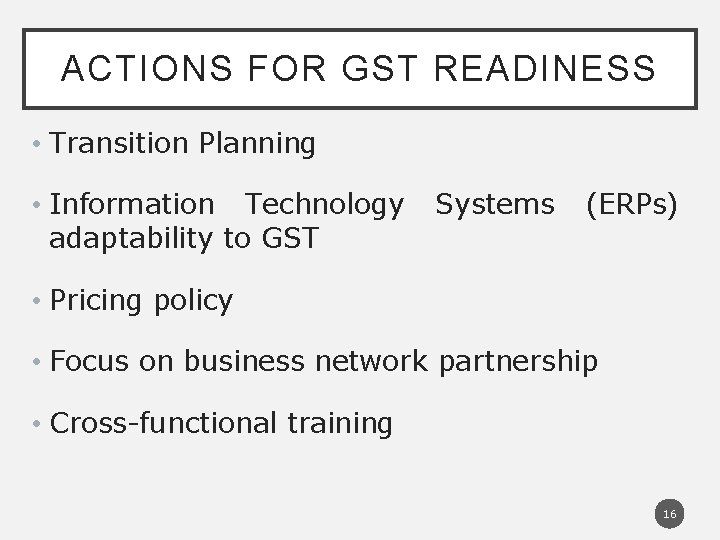 ACTIONS FOR GST READINESS

• Transition Planning

• Information Technology Systems (ERPs) adaptability to GST

• Pricing policy

• Focus on business network partnership

• Cross-functional training

16